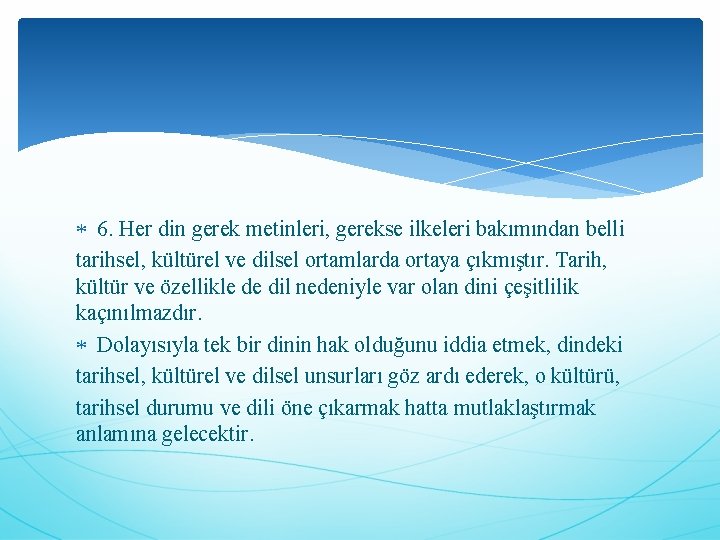 * 6. Her din gerek metinleri, gerekse ilkeleri bakımından belli tarihsel, kültürel ve dilsel ortamlarda ortaya çıkmıştır. Tarih, kültür ve özellikle de dil nedeniyle var olan dini çeşitlilik kaçınılmazdır.

* Dolayısıyla tek bir dinin hak olduğunu iddia etmek, dindeki tarihsel, kültürel ve dilsel unsurları göz ardı ederek, o kültürü, tarihsel durumu ve dili öne çıkarmak hatta mutlaklaştırmak anlamına gelecektir.